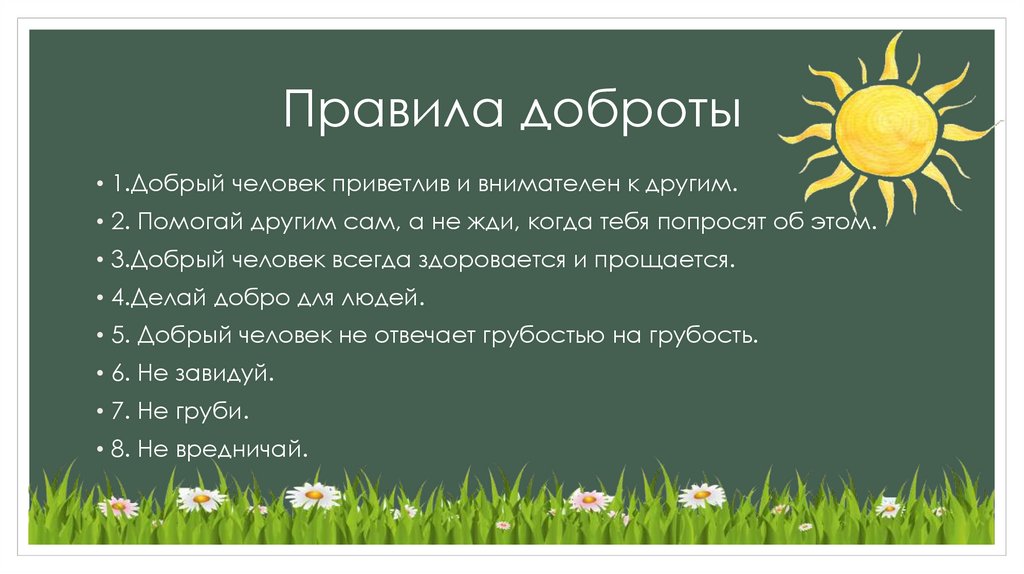 Правила доброты

• 1.Добрый человек приветлив и внимателен к другим.
• 2. Помогай другим сам, а не жди, когда тебя попросят об этом.
• 3.Добрый человек всегда здоровается и прощается.
• 4.Делай добро для людей.
• 5. Добрый человек не отвечает грубостью на грубость.
• 6. Не завидуй.
• 7. Не груби.
• 8. Не вредничай.